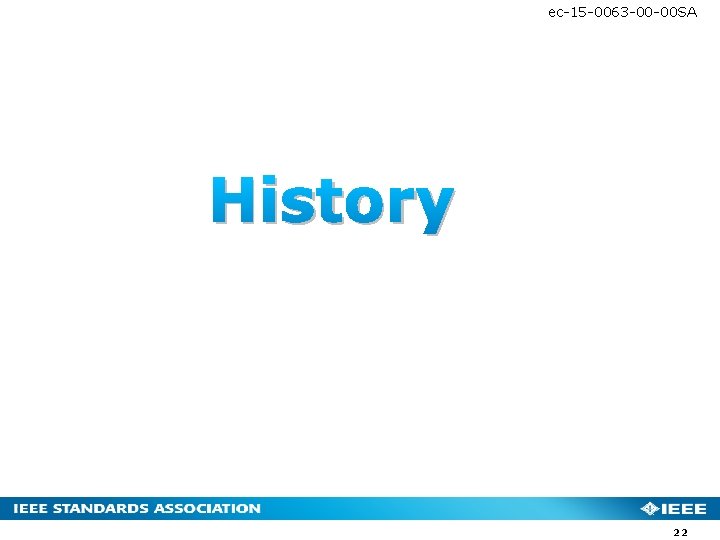 ec-15-0063-00-00SA

History

IEEE STANDARDS ASSOCIATION

IEEE

22